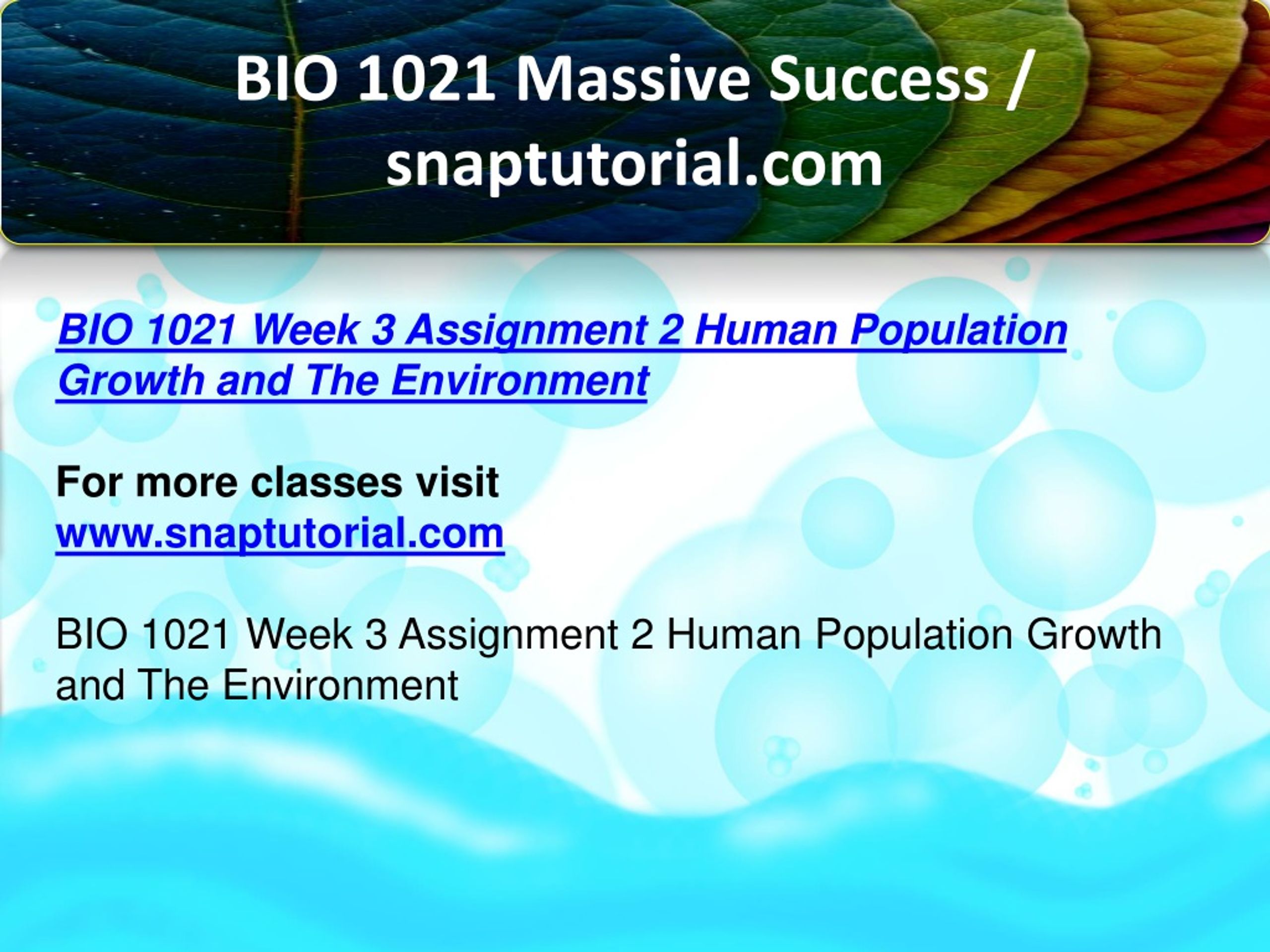 BIO 1021 Massive Success / snaptutorial.com

BIO 1021 Week 3 Assignment 2 Human Population Growth and The Environment

For more classes visit
www.snaptutorial.com

BIO 1021 Week 3 Assignment 2 Human Population Growth and The Environment